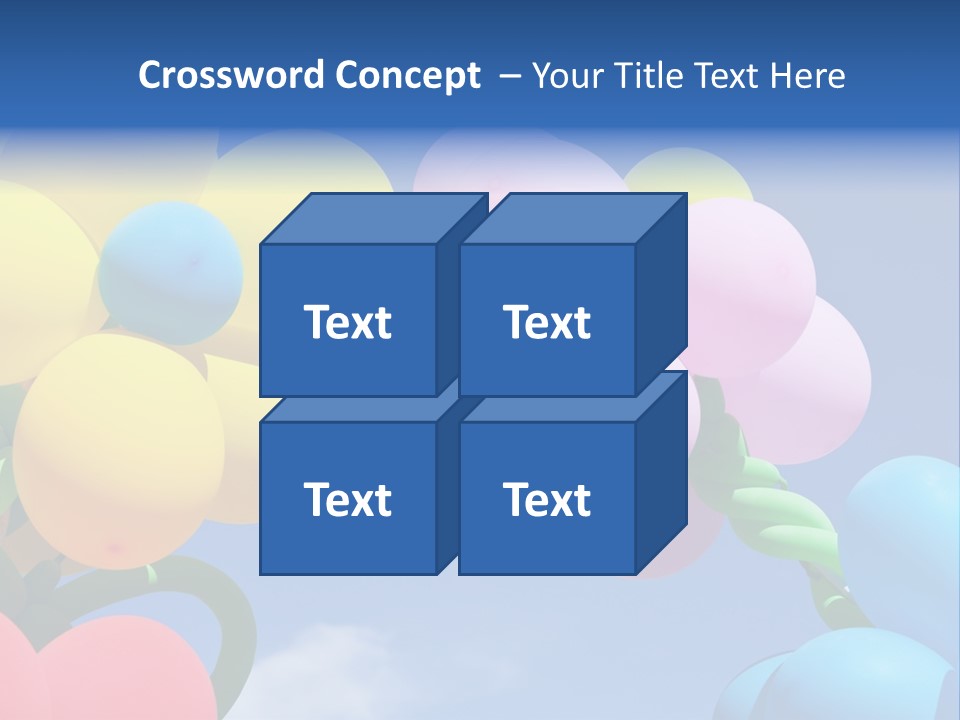 Crossword Concept – Your Title Text Here

Text

Text

Text

Text